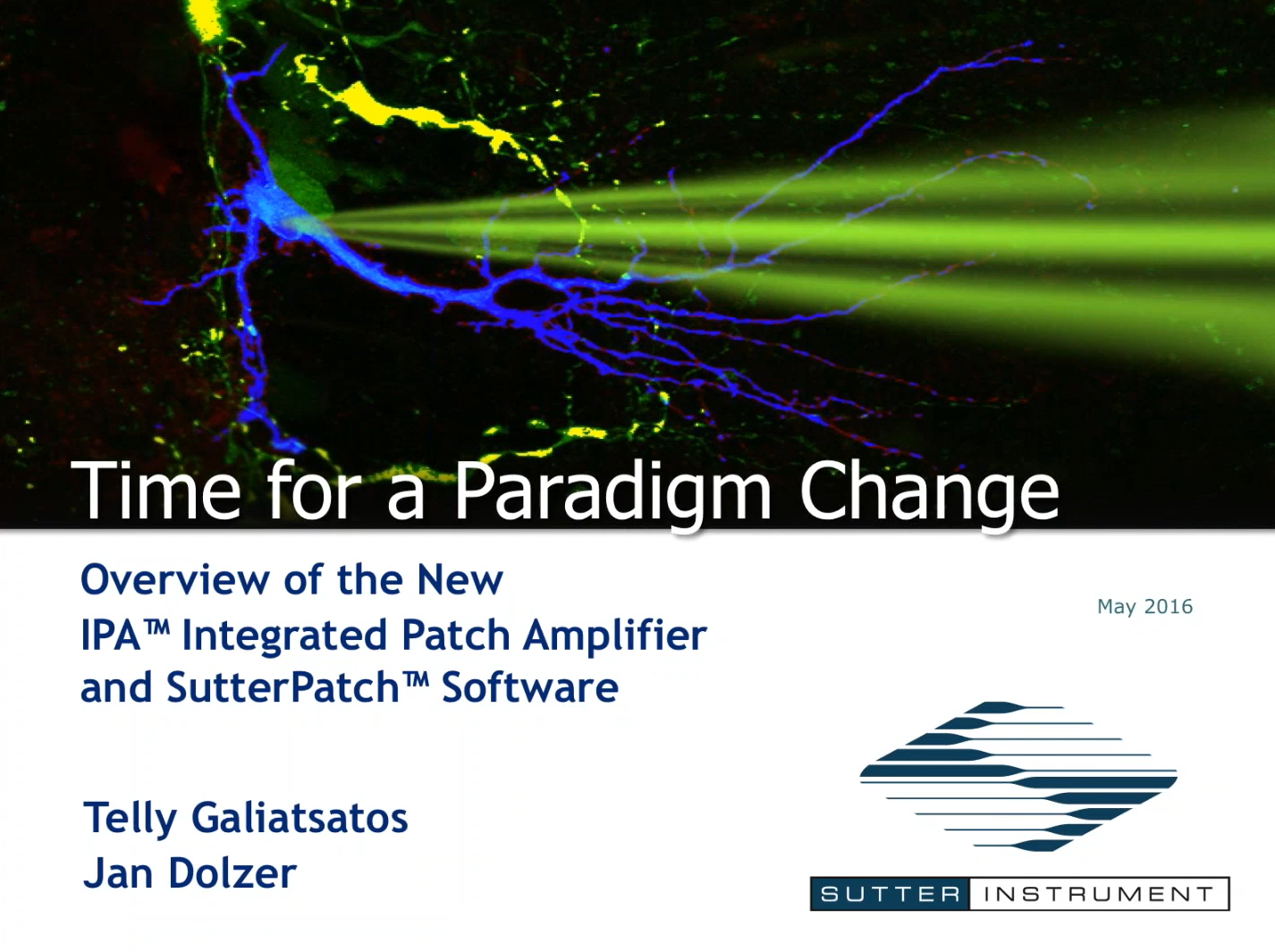 Time for a Paradigm Change

Overview of the New
IPA™ Integrated Patch Amplifier
and SutterPatch™ Software

May 2016

Telly Galiatsatos
Jan Dolzer

SUTTER INSTRUMENT